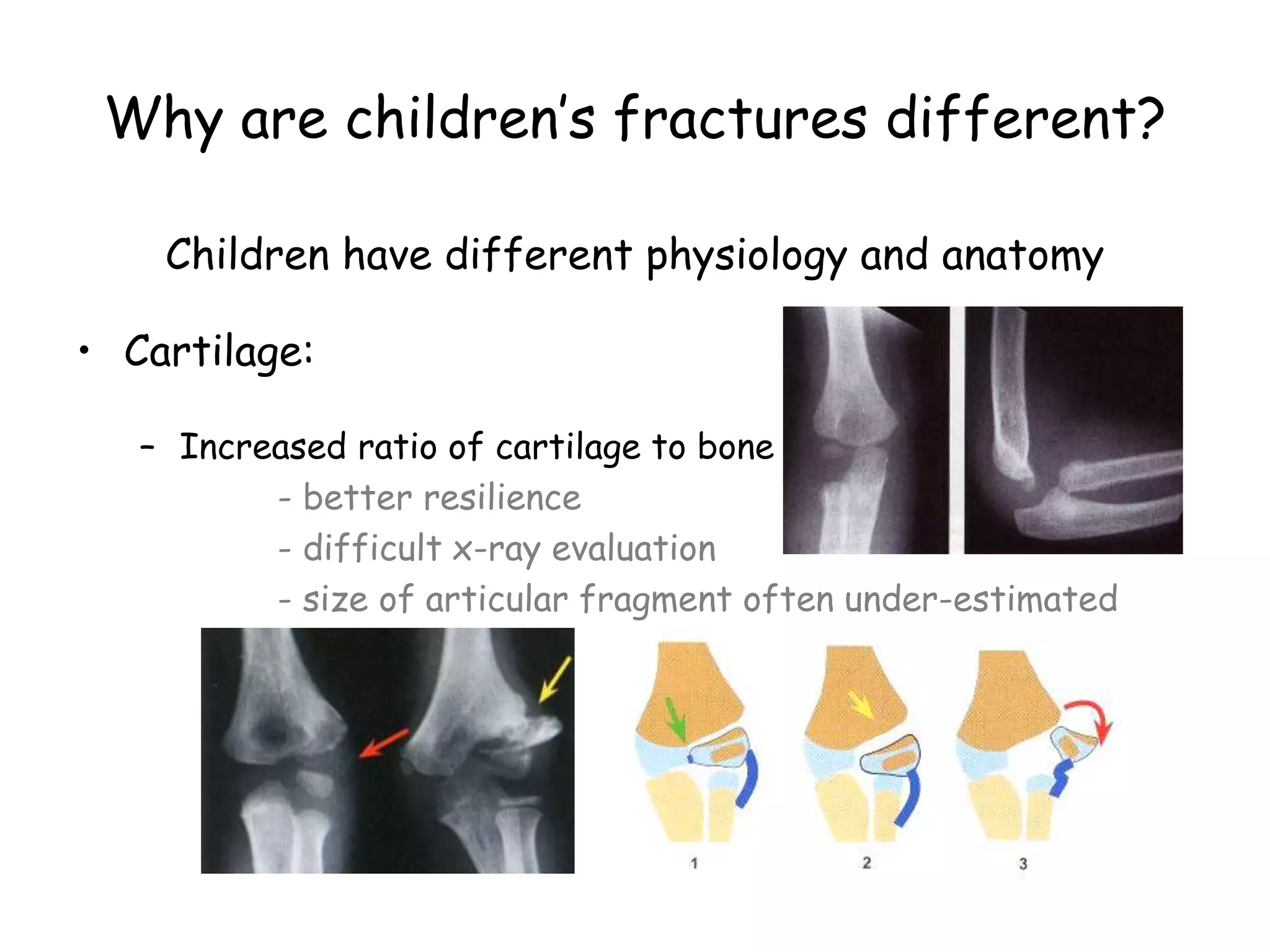 Why are children's fractures different?

Children have different physiology and anatomy

• Cartilage:

– Increased ratio of cartilage to bone

- better resilience
- difficult x-ray evaluation
- size of articular fragment often under-estimated

1 2 3